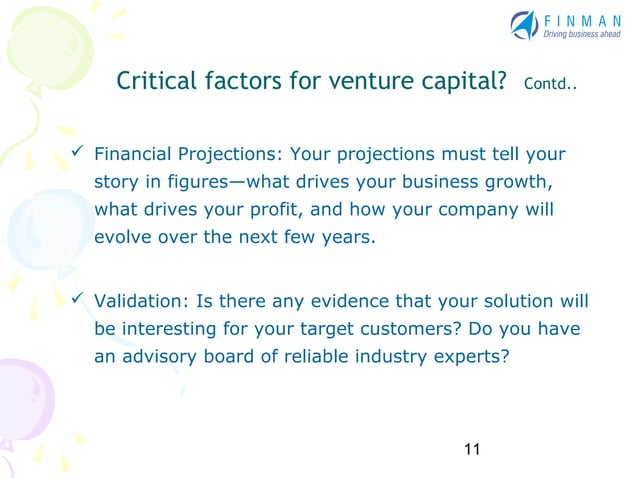 FINMAN
Driving business ahead

Critical factors for venture capital? Contd..

✓ Financial Projections: Your projections must tell your story in figures—what drives your business growth, what drives your profit, and how your company will evolve over the next few years.

✓ Validation: Is there any evidence that your solution will be interesting for your target customers? Do you have an advisory board of reliable industry experts?

11